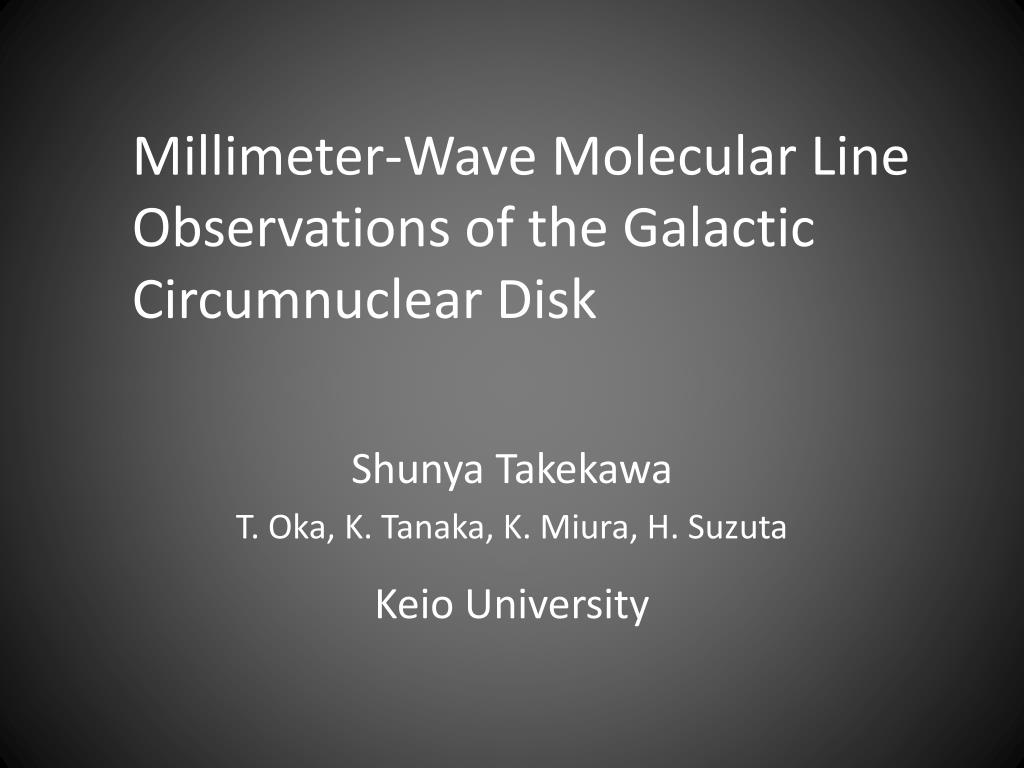 Millimeter-Wave Molecular Line Observations of the Galactic Circumnuclear Disk

Shunya Takekawa
T. Oka, K. Tanaka, K. Miura, H. Suzuta

Keio University